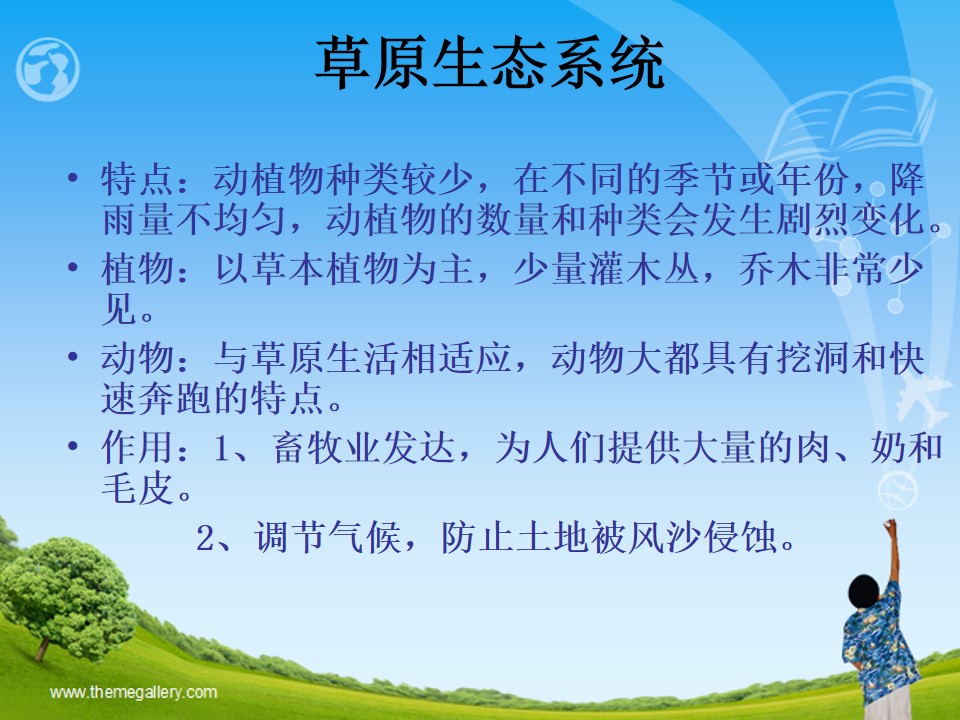 草原生态系统

• 特点：动植物种类较少，在不同的季节或年份，降雨量不均匀，动植物的数量和种类会发生剧烈变化。

• 植物：以草本植物为主，少量灌木丛，乔木非常少见。

• 动物：与草原生活相适应，动物大都具有挖洞和快速奔跑的特点。

• 作用：1、畜牧业发达，为人们提供大量的肉、奶和毛皮。

2、调节气候，防止土地被风沙侵蚀。

www.themegallery.com